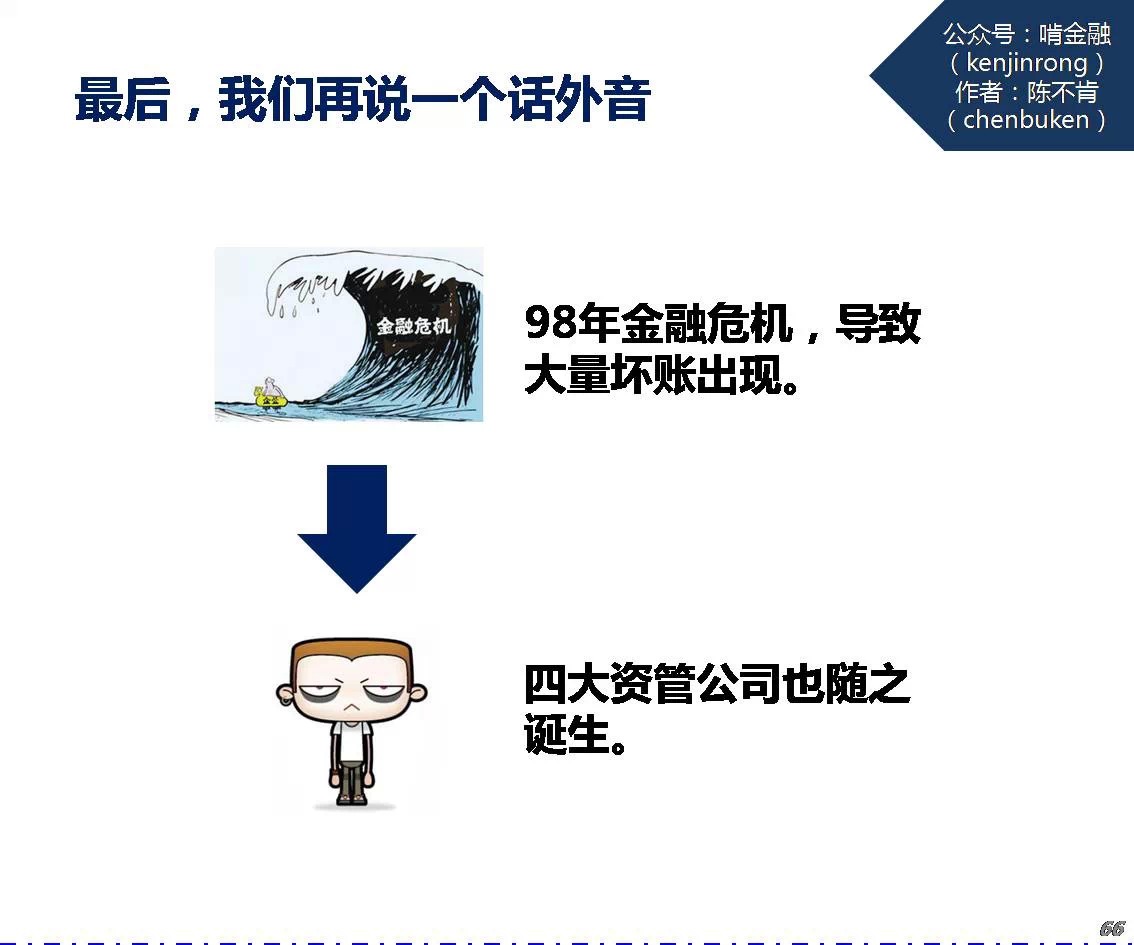 最后，我们再说一个话外音

公众号：啃金融
（kenjinrong）
作者：陈不肯
（chenbuken）

金融危机

98年金融危机，导致大量坏账出现。

四大资管公司也随之诞生。

66